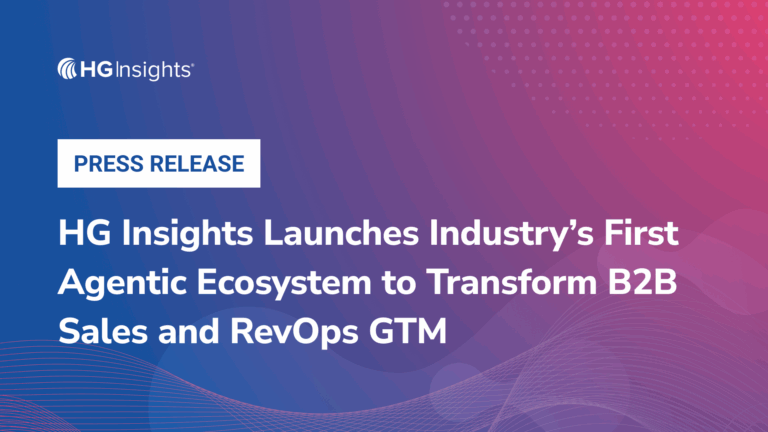 HG Insights®

PRESS RELEASE

HG Insights Launches Industry's First Agentic Ecosystem to Transform B2B Sales and RevOps GTM